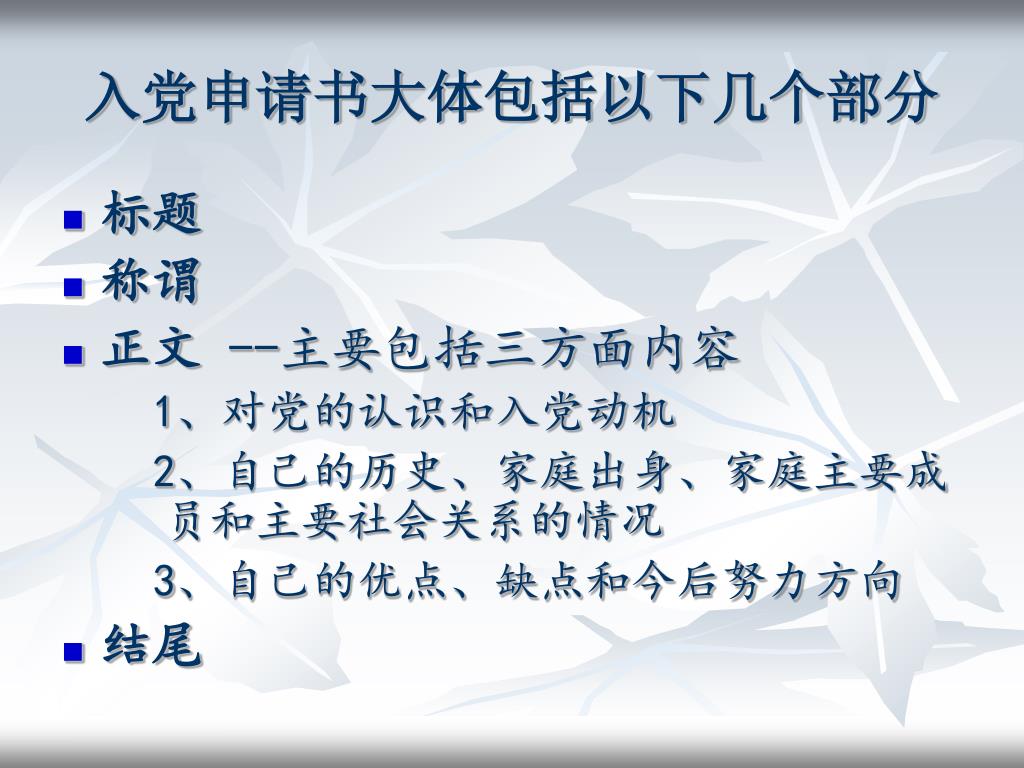 入党申请书大体包括以下几个部分

■ 标题
■ 称谓
■ 正文 --主要包括三方面内容

1、对党的认识和入党动机

2、自己的历史、家庭出身、家庭主要成员和主要社会关系的情况

3、自己的优点、缺点和今后努力方向

■ 结尾